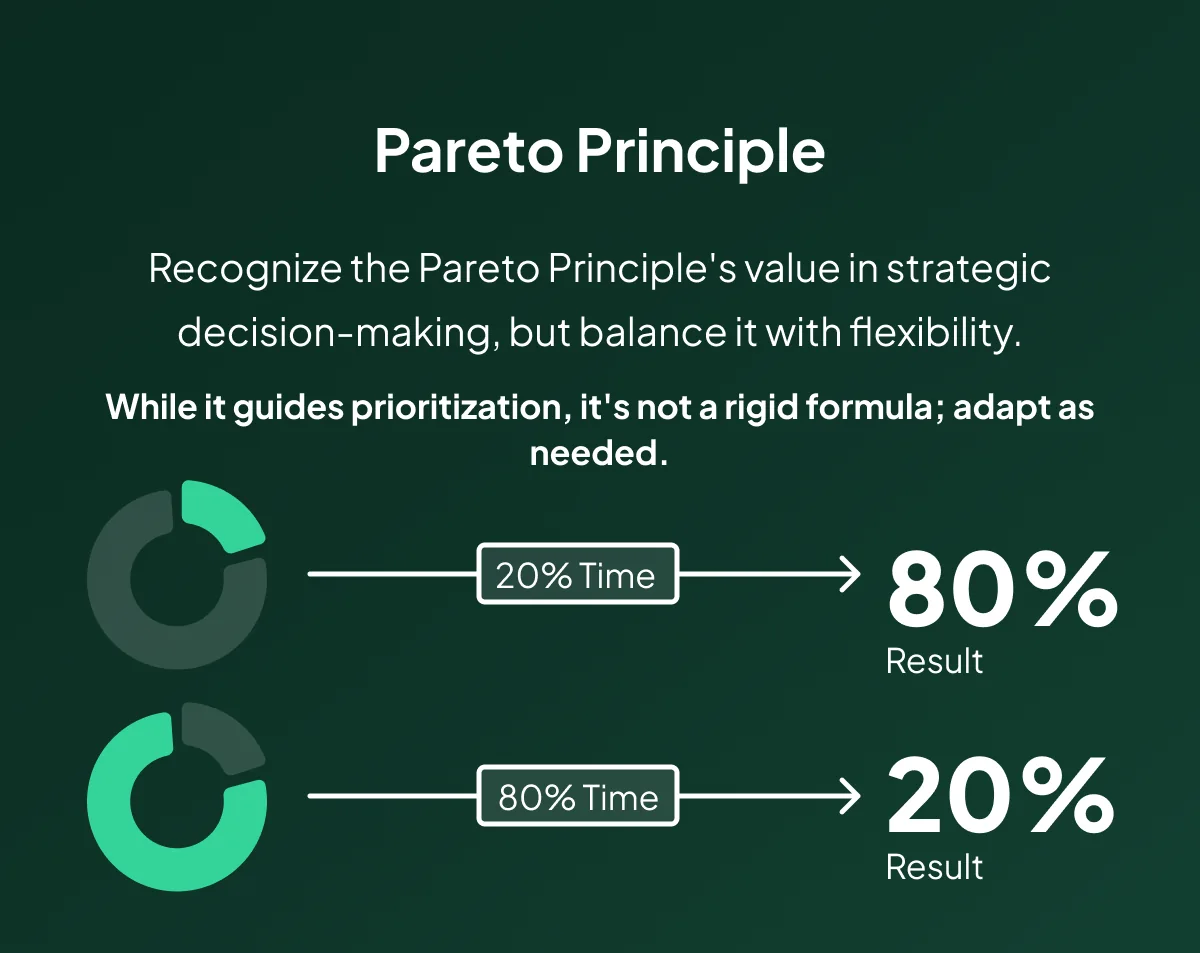 Pareto Principle

Recognize the Pareto Principle's value in strategic decision-making, but balance it with flexibility.

While it guides prioritization, it's not a rigid formula; adapt as needed.

20% Time

80%
Result

80% Time

20%
Result